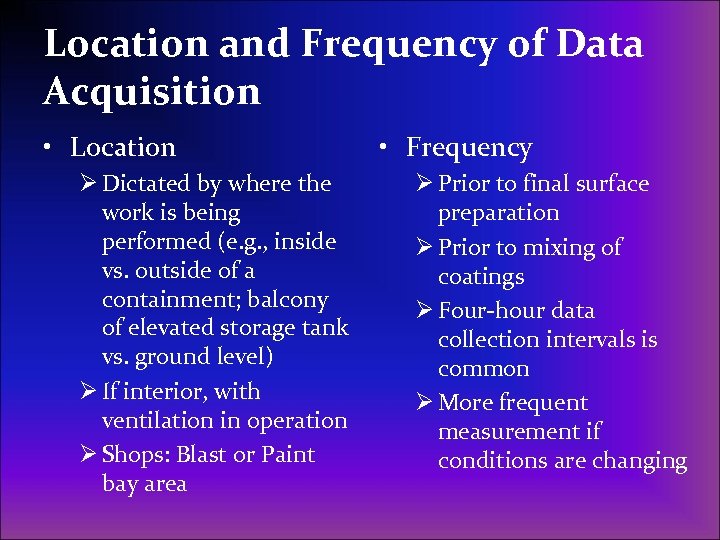 Location and Frequency of Data Acquisition

• Location
➢ Dictated by where the work is being performed (e.g., inside vs. outside of a containment; balcony of elevated storage tank vs. ground level)
➢ If interior, with ventilation in operation
➢ Shops: Blast or Paint bay area

• Frequency
➢ Prior to final surface preparation
➢ Prior to mixing of coatings
➢ Four-hour data collection intervals is common
➢ More frequent measurement if conditions are changing